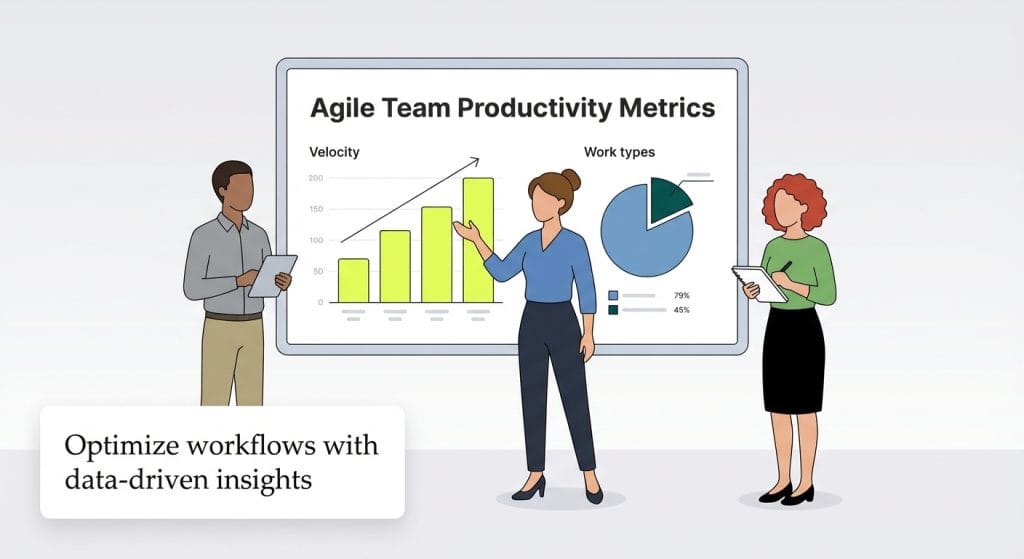 Agile Team Productivity Metrics

Velocity

200
150
100
50
0

Work types

79%
45%

Optimize workflows with data-driven insights